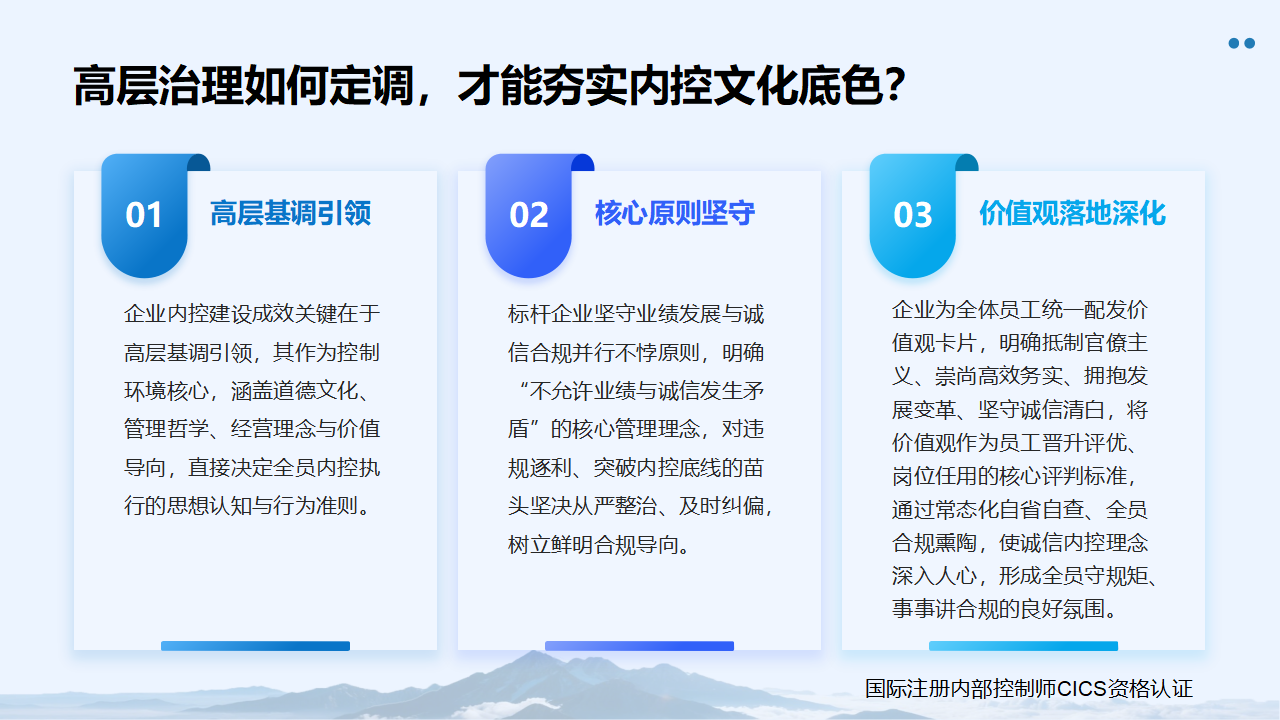 高层治理如何定调，才能夯实内控文化底色？

01 高层基调引领

企业内控建设成效关键在于高层基调引领，其作为控制环境核心，涵盖道德文化、管理哲学、经营理念与价值导向，直接决定全员内控执行的思想认知与行为准则。

02 核心原则坚守

标杆企业坚守业绩发展与诚信合规并行不悖原则，明确“不允许业绩与诚信发生矛盾”的核心管理理念，对违规逐利、突破内控底线的苗头坚决从严整治、及时纠偏，树立鲜明合规导向。

03 价值观落地深化

企业为全体员工统一配发价值观卡片，明确抵制官僚主义、崇尚高效务实、拥抱发展变革、坚守诚信清白，将价值观作为员工晋升评优、岗位任用的核心评判标准，通过常态化自省自查、全员合规熏陶，使诚信内控理念深入人心，形成全员守规矩、事事讲合规的良好氛围。

国际注册内部控制师CICS资格认证